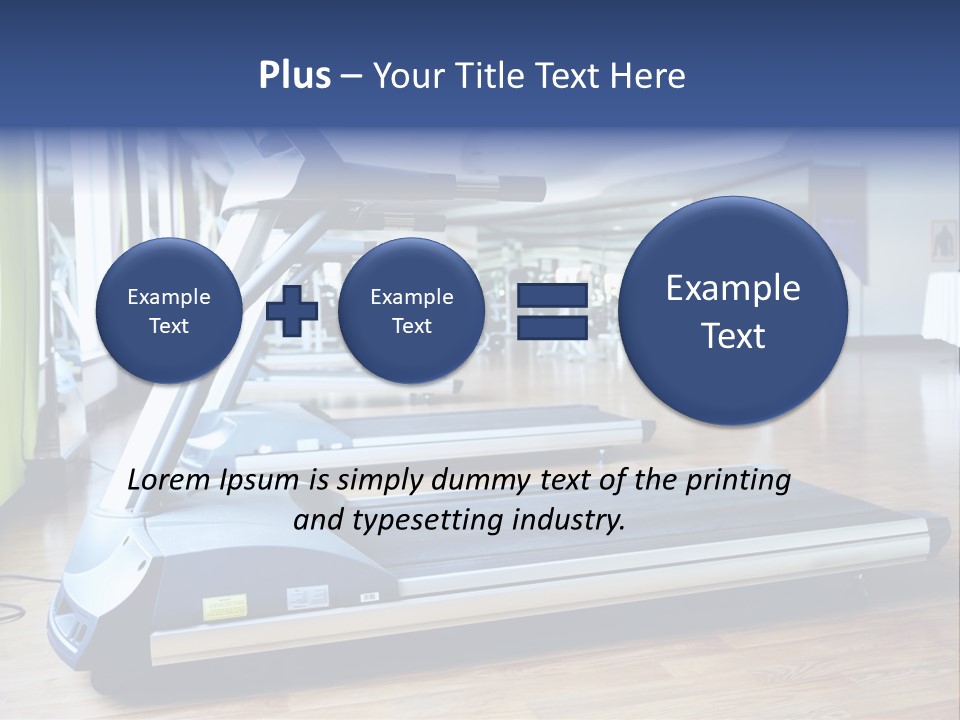 Plus – Your Title Text Here

Example Text

Example Text

Example Text

Lorem Ipsum is simply dummy text of the printing and typesetting industry.